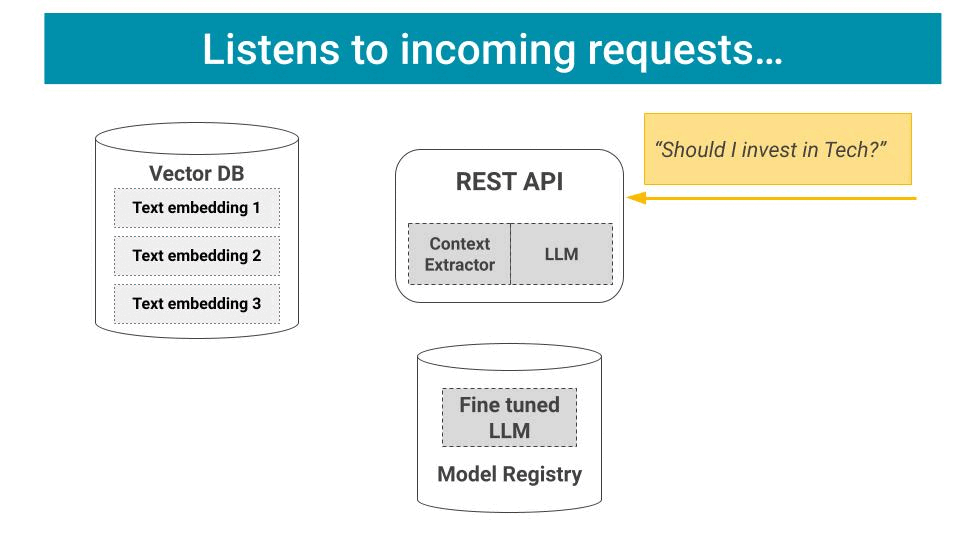 Listens to incoming requests…

Vector DB
Text embedding 1
Text embedding 2
Text embedding 3

REST API
Context Extractor
LLM

"Should I invest in Tech?"

Fine tuned LLM
Model Registry